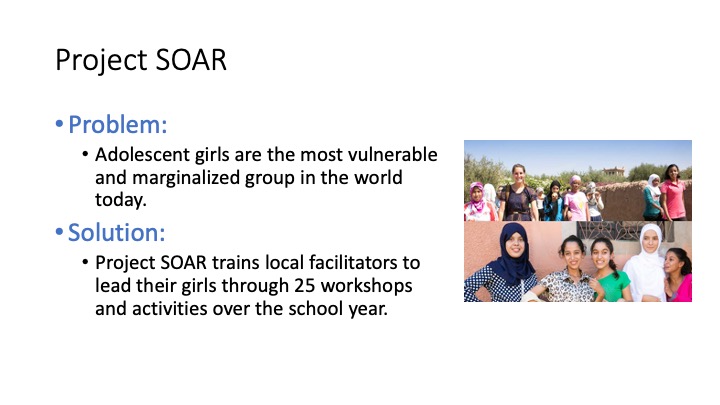 Project SOAR

• Problem:

• Adolescent girls are the most vulnerable and marginalized group in the world today.

• Solution:

• Project SOAR trains local facilitators to lead their girls through 25 workshops and activities over the school year.